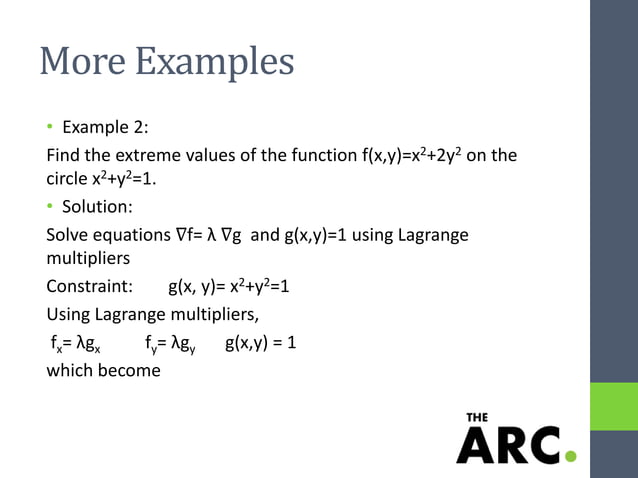 More Examples

• Example 2:

Find the extreme values of the function $f(x,y)=x^2+2y^2$ on the circle $x^2+y^2=1$.

• Solution:

Solve equations $\nabla f= \lambda \nabla g$ and $g(x,y)=1$ using Lagrange multipliers

Constraint: $g(x, y)= x^2+y^2=1$

Using Lagrange multipliers,

$f_x= \lambda g_x$ $f_y= \lambda g_y$ $g(x,y) = 1$

which become

THE ARC.